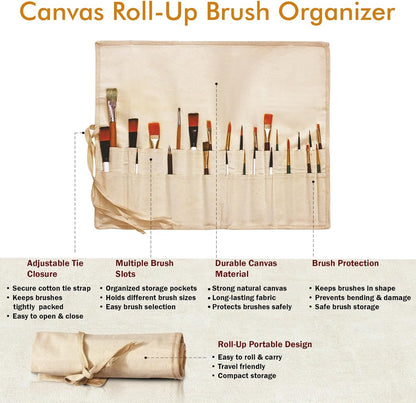 Canvas Roll-Up Brush Organizer

Adjustable Tie Closure
• Secure cotton tie strap
• Keeps brushes tightly packed
• Easy to open & close

Multiple Brush Slots
• Organized storage pockets
• Holds different brush sizes
• Easy brush selection

Durable Canvas Material
• Strong natural canvas
• Long-lasting fabric
• Protects brushes safely

Brush Protection
• Keeps brushes in shape
• Prevents bending & damage
• Safe brush storage

Roll-Up Portable Design
• Easy to roll & carry
• Travel friendly
• Compact storage